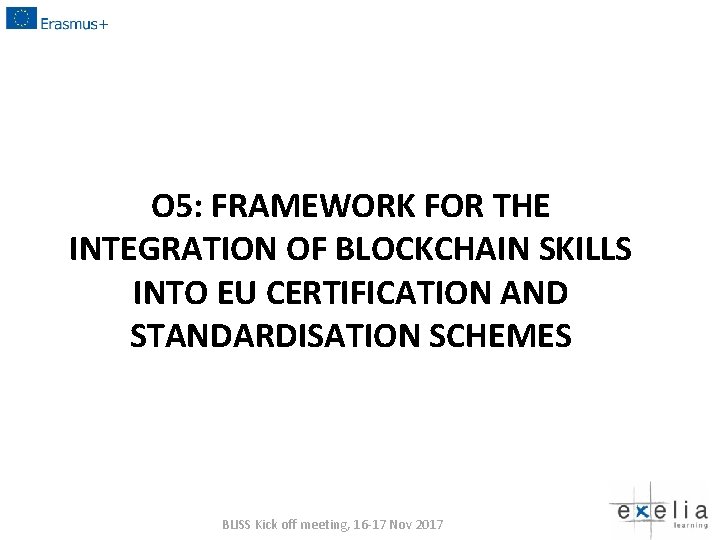 Erasmus+

O5: FRAMEWORK FOR THE INTEGRATION OF BLOCKCHAIN SKILLS INTO EU CERTIFICATION AND STANDARDISATION SCHEMES

BLISS Kick off meeting, 16-17 Nov 2017

exelia
learning